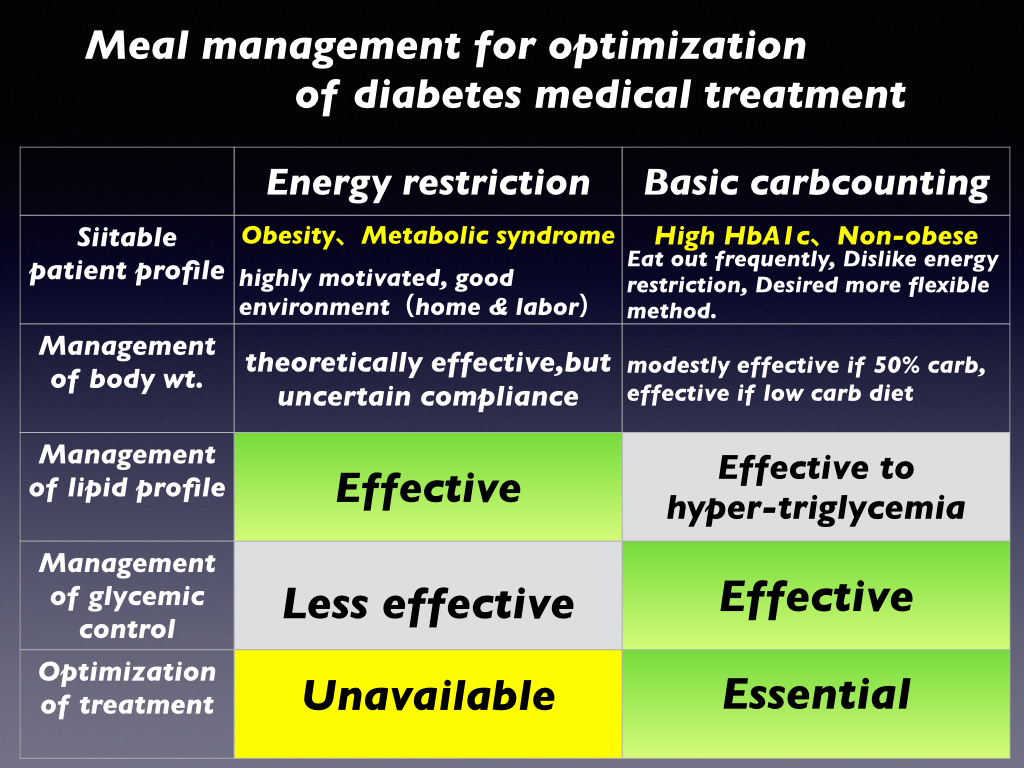 Meal management for optimization of diabetes medical treatment

| | Energy restriction | Basic carbcounting |
|---|---|---|
| Siitable patient profile | Obesity、Metabolic syndrome highly motivated, good environment（home & labor） | High HbA1c、Non-obese Eat out frequently, Dislike energy restriction, Desired more flexible method. |
| Management of body wt. | theoretically effective,but uncertain compliance | modestly effective if 50% carb, effective if low carb diet |
| Management of lipid profile | Effective | Effective to hyper-triglycemia |
| Management of glycemic control | Less effective | Effective |
| Optimization of treatment | Unavailable | Essential |